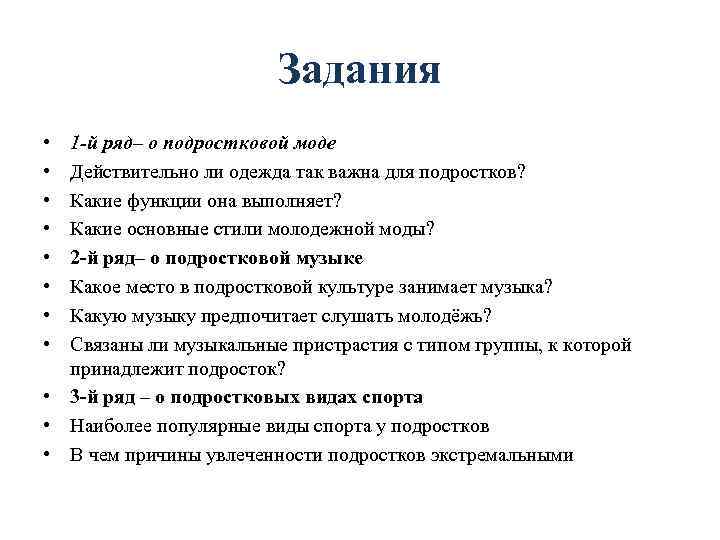 Задания

• 1-й ряд– о подростковой моде
• Действительно ли одежда так важна для подростков?
• Какие функции она выполняет?
• Какие основные стили молодежной моды?
• 2-й ряд– о подростковой музыке
• Какое место в подростковой культуре занимает музыка?
• Какую музыку предпочитает слушать молодёжь?
• Связаны ли музыкальные пристрастия с типом группы, к которой принадлежит подросток?
• 3-й ряд – о подростковых видах спорта
• Наиболее популярные виды спорта у подростков
• В чем причины увлеченности подростков экстремальными